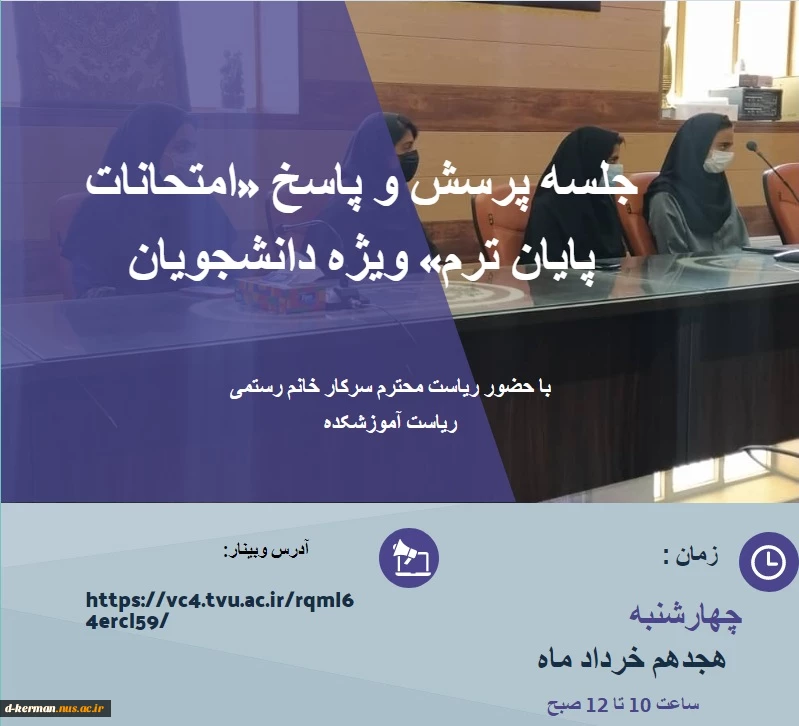 جلسه پرسش و پاسخ «امتحانات پایان ترم» ویژه دانشجویان

با حضور ریاست محترم سرکار خانم رستمی
ریاست آموزشکده

زمان :

چهارشنبه
هجدهم خرداد ماه
ساعت 10 تا 12 صبح

آدرس وبینار:

https://vc4.tvu.ac.ir/rqml64ercl59/

d-kerman.nus.ac.ir